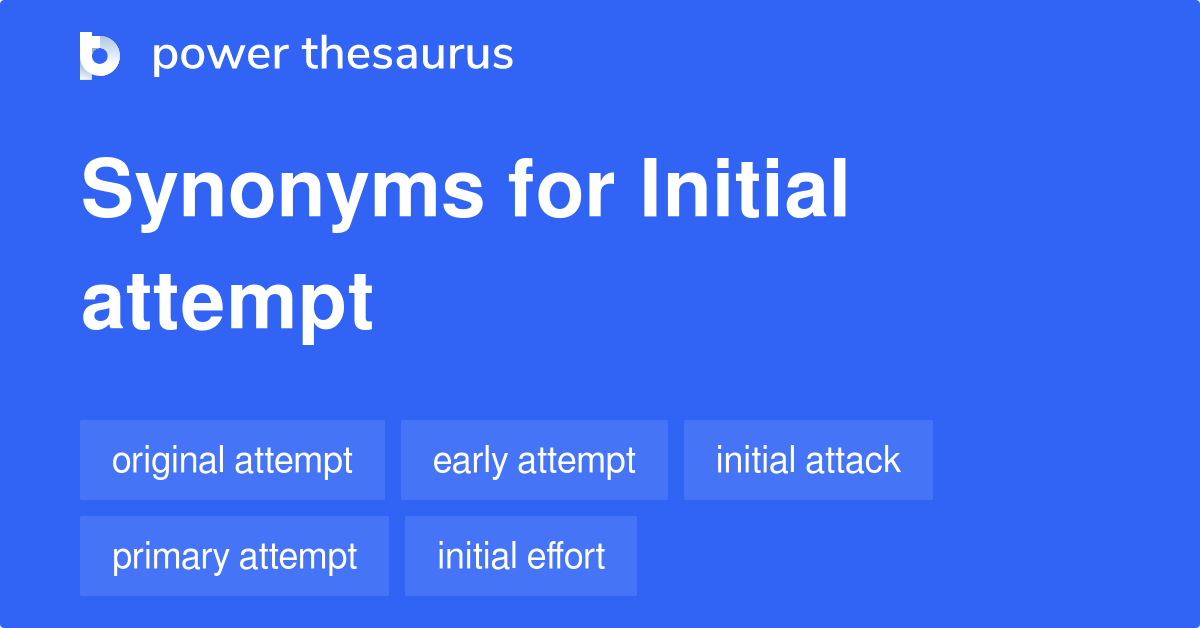 power thesaurus

Synonyms for Initial attempt

original attempt
early attempt
initial attack
primary attempt
initial effort